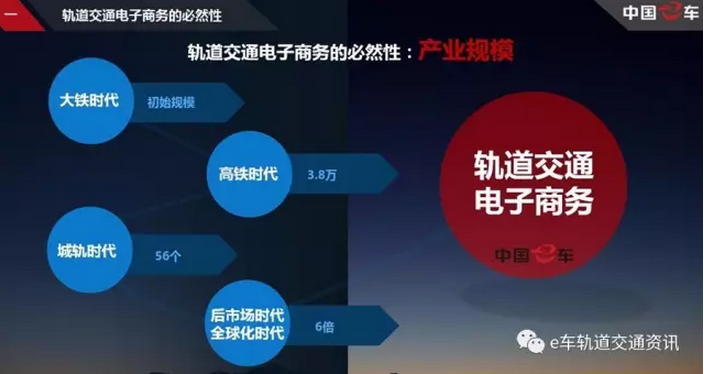 一 轨道交通电子商务的必然性

中国e车

轨道交通电子商务的必然性：产业规模

大铁时代 初始规模

高铁时代 3.8万

城轨时代 56个

后市场时代 全球化时代 6倍

轨道交通 电子商务

中国e车

e车轨道交通资讯